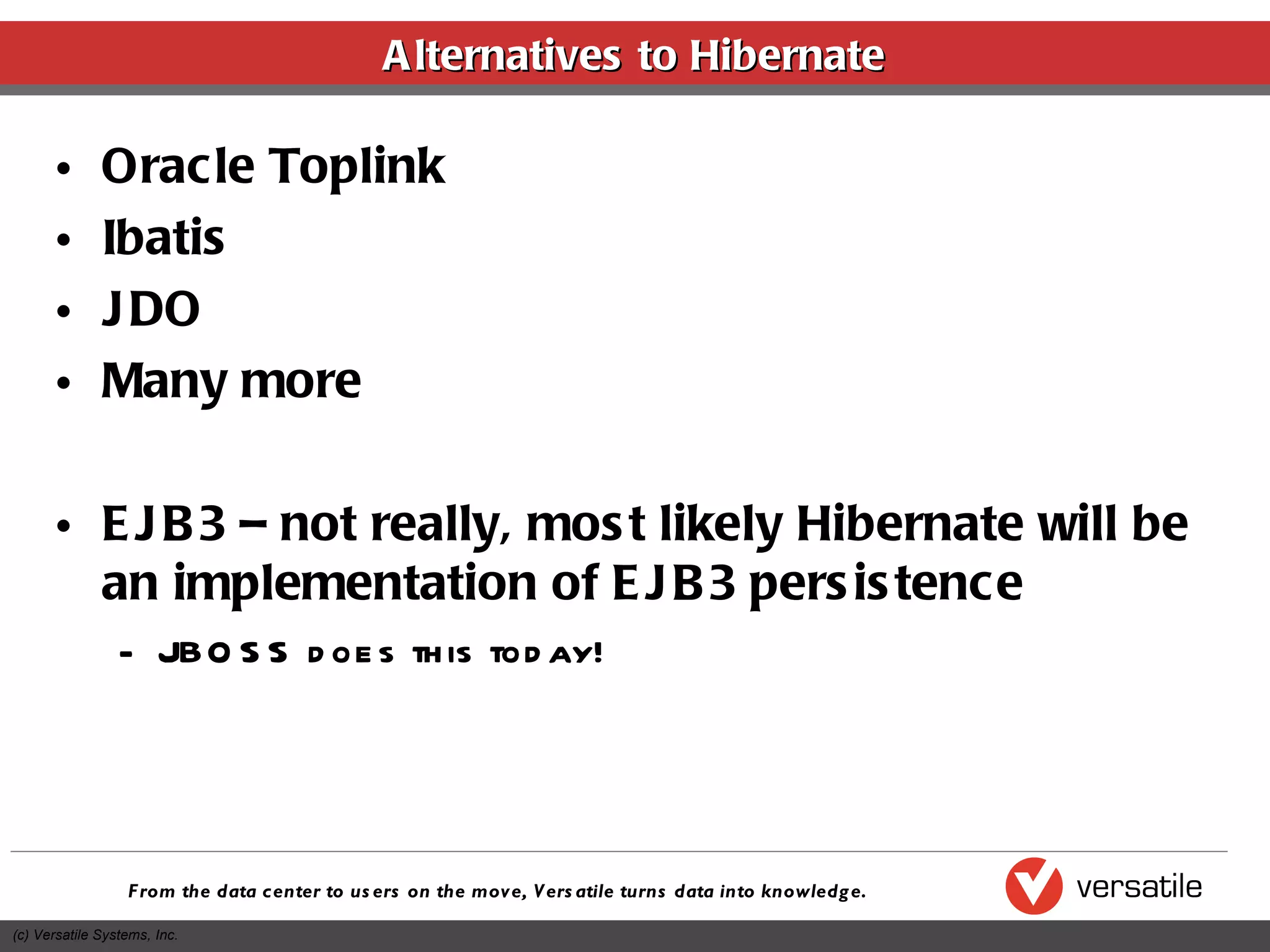 Alternatives to Hibernate

• Oracle Toplink
• Ibatis
• JDO
• Many more

• EJB3 – not really, most likely Hibernate will be an implementation of EJB3 persistence
  – JBOSS DOES THIS TODAY!

From the data center to users on the move, Versatile turns data into knowledge.

versatile

(c) Versatile Systems, Inc.